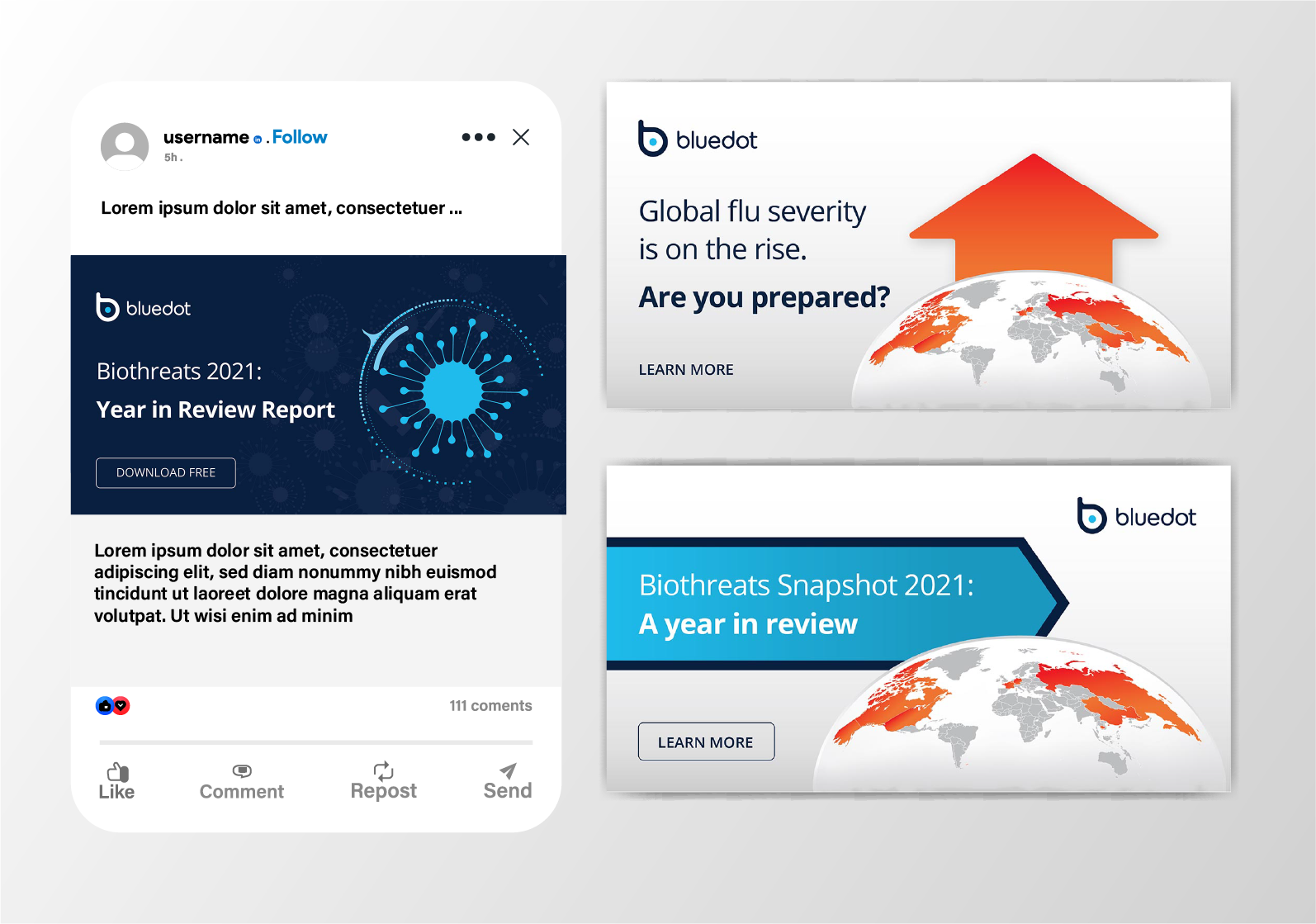 username . Follow
5h .

Lorem ipsum dolor sit amet, consectetuer ...

bluedot

Biothreats 2021:
Year in Review Report

DOWNLOAD FREE

Lorem ipsum dolor sit amet, consectetuer adipiscing elit, sed diam nonummy nibh euismod tincidunt ut laoreet dolore magna aliquam erat volutpat. Ut wisi enim ad minim

111 coments

Like Comment Repost Send

bluedot

Global flu severity is on the rise.

Are you prepared?

LEARN MORE

bluedot

Biothreats Snapshot 2021:
A year in review

LEARN MORE